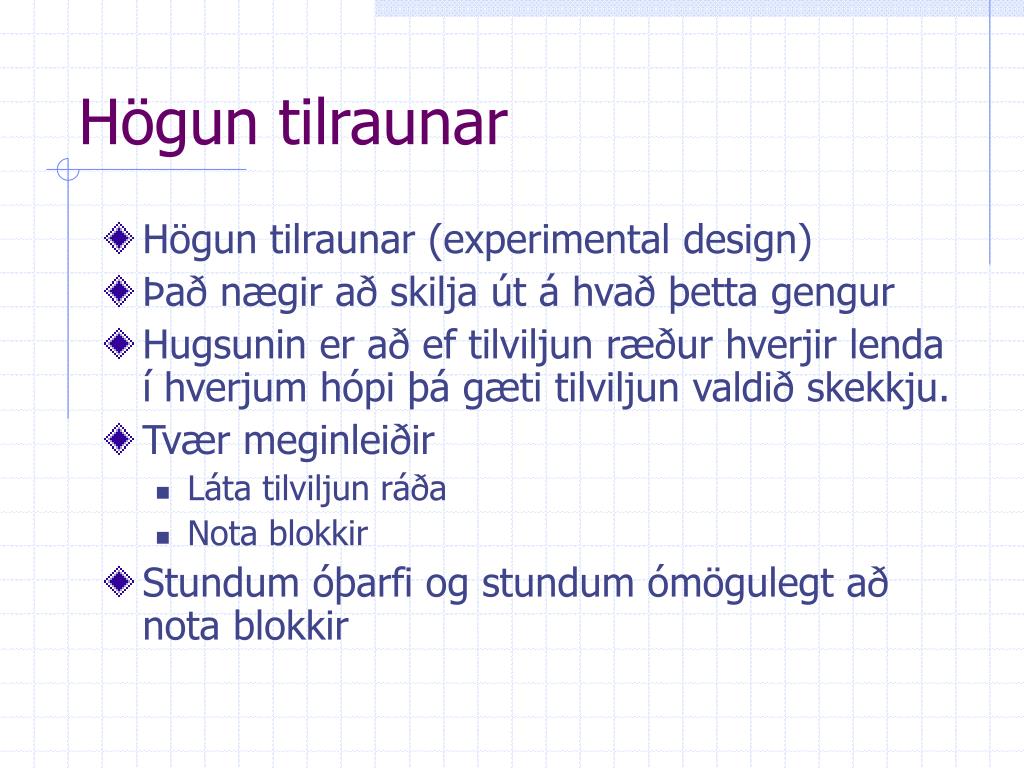 Högun tilraunar

Högun tilraunar (experimental design)
Það nægir að skilja út á hvað þetta gengur
Hugsunin er að ef tilviljun ræður hverjir lenda í hverjum hópi þá gæti tilviljun valdið skekkju.
Tvær meginleiðir
Láta tilviljun ráða
Nota blokkir
Stundum óþarfi og stundum ómögulegt að nota blokkir